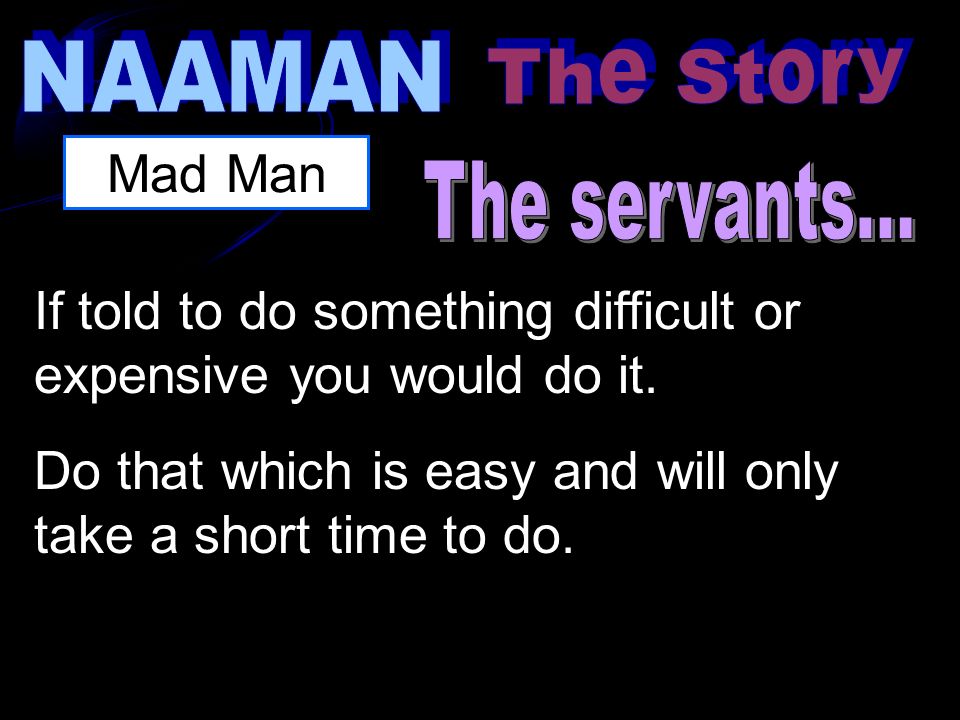 NAAMAN The Story

Mad Man

The servants...

If told to do something difficult or expensive you would do it.

Do that which is easy and will only take a short time to do.